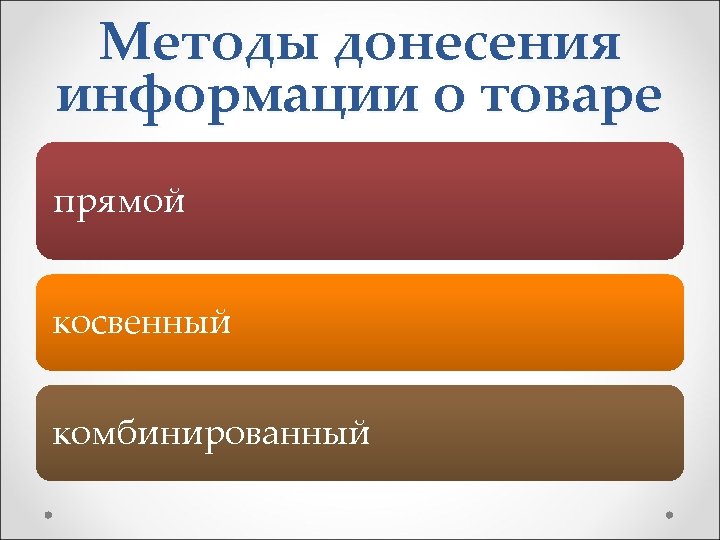 Методы донесения информации о товаре

прямой

косвенный

комбинированный